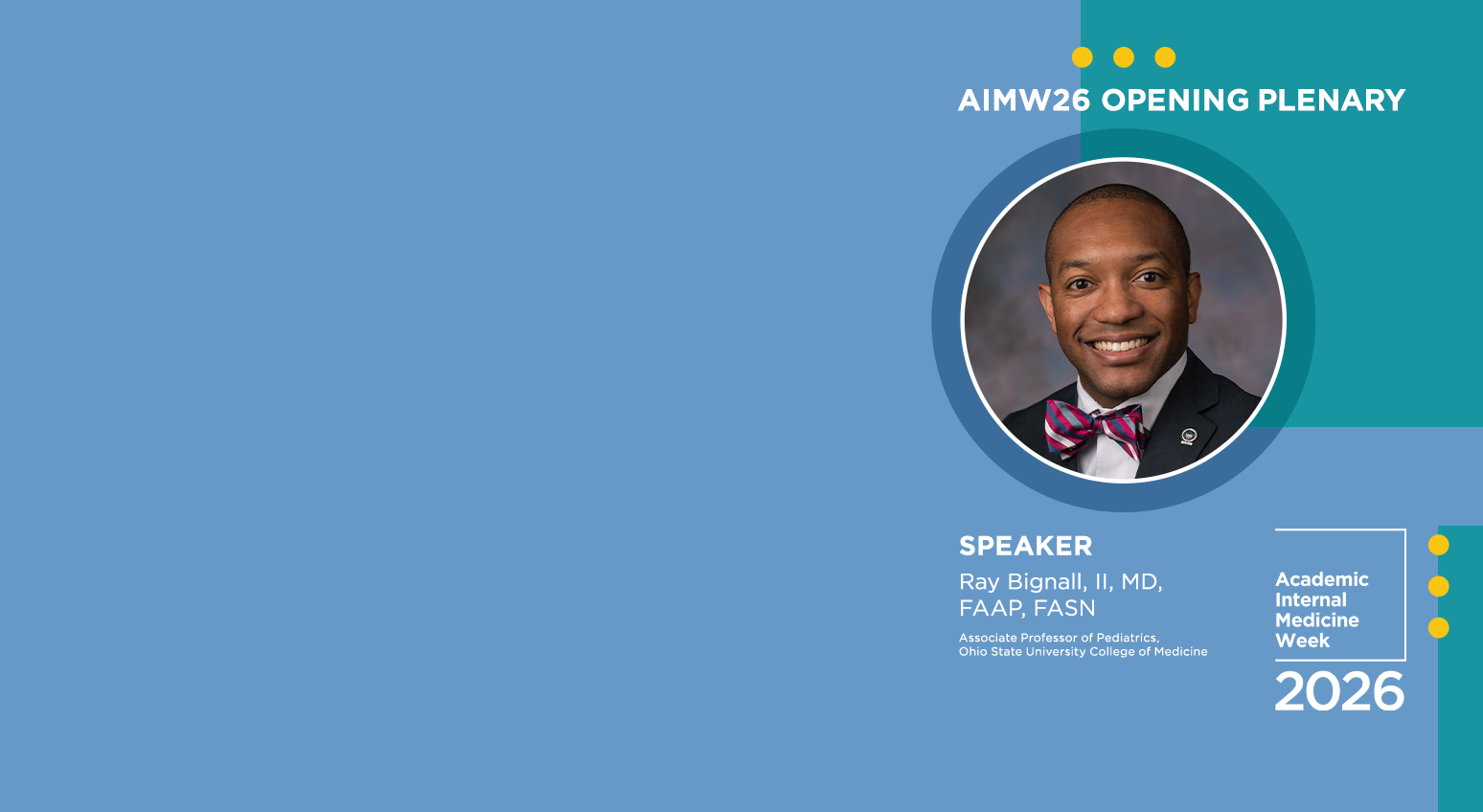 AIMW26 OPENING PLENARY

SPEAKER

Ray Bignall, II, MD, FAAP, FASN

Associate Professor of Pediatrics, Ohio State University College of Medicine

Academic Internal Medicine Week

2026